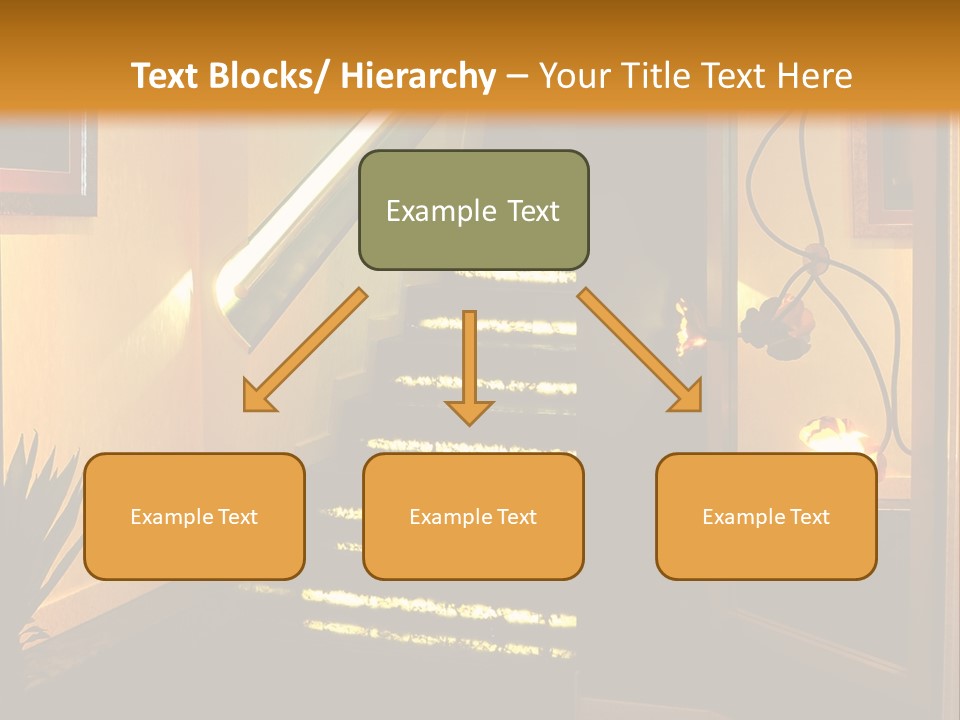 Text Blocks/ Hierarchy – Your Title Text Here

Example Text

Example Text

Example Text

Example Text